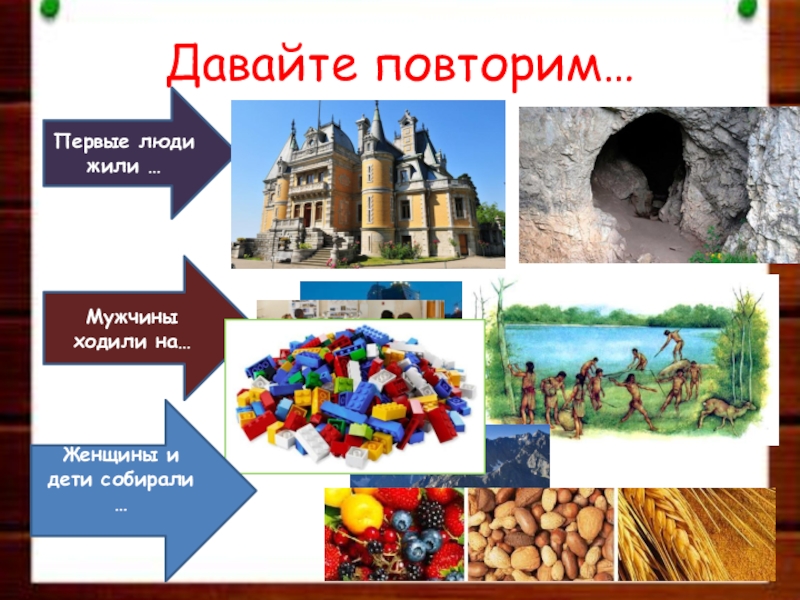 Давайте повторим…

Первые люди жили …

Мужчины ходили на…

Женщины и дети собирали …